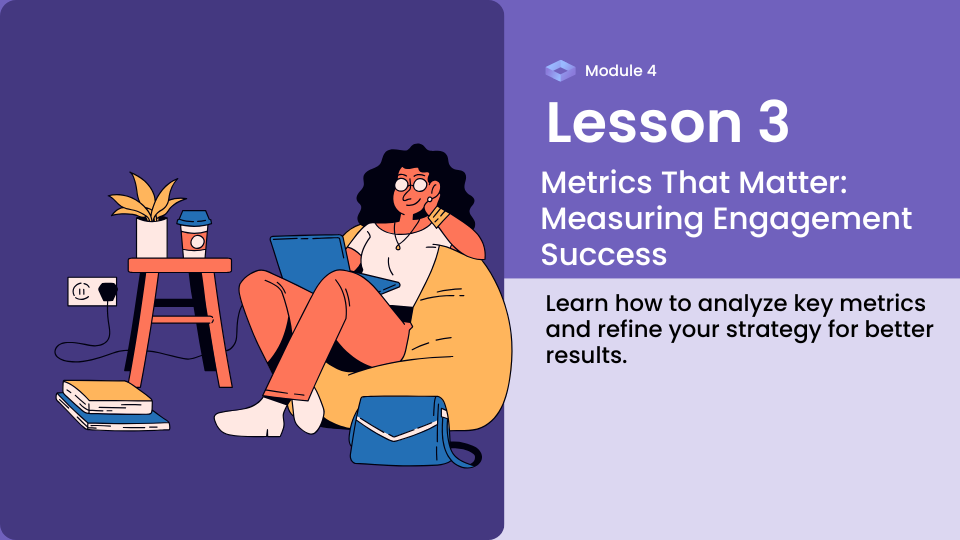 Module 4

Lesson 3

Metrics That Matter: Measuring Engagement Success

Learn how to analyze key metrics and refine your strategy for better results.